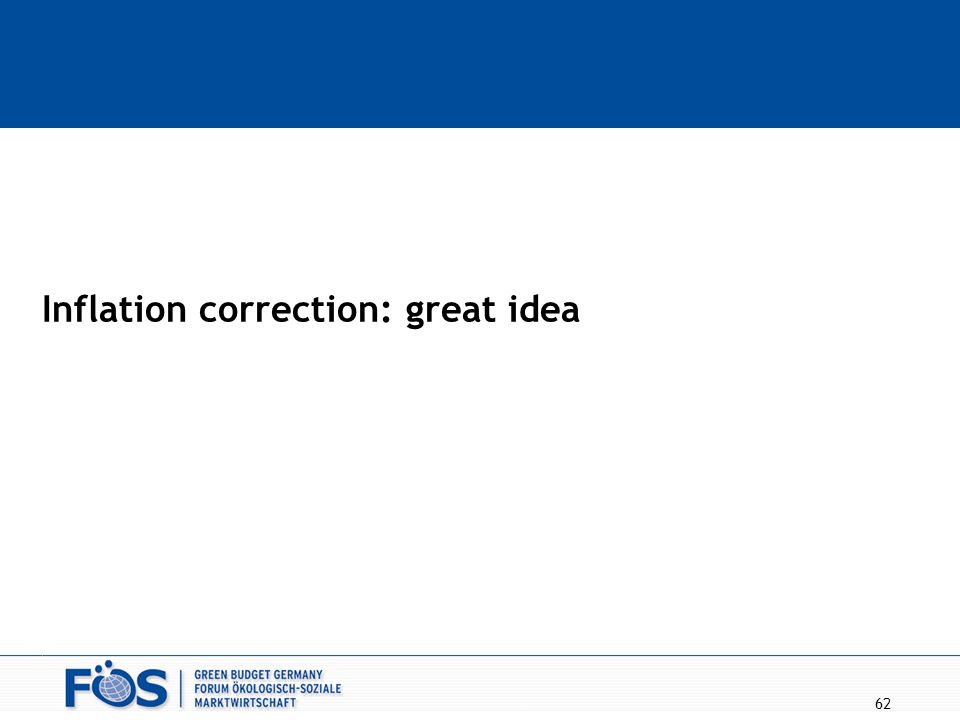 Inflation correction: great idea

FÖS

GREEN BUDGET GERMANY
FORUM ÖKOLOGISCH-SOZIALE
MARKTWIRTSCHAFT

62